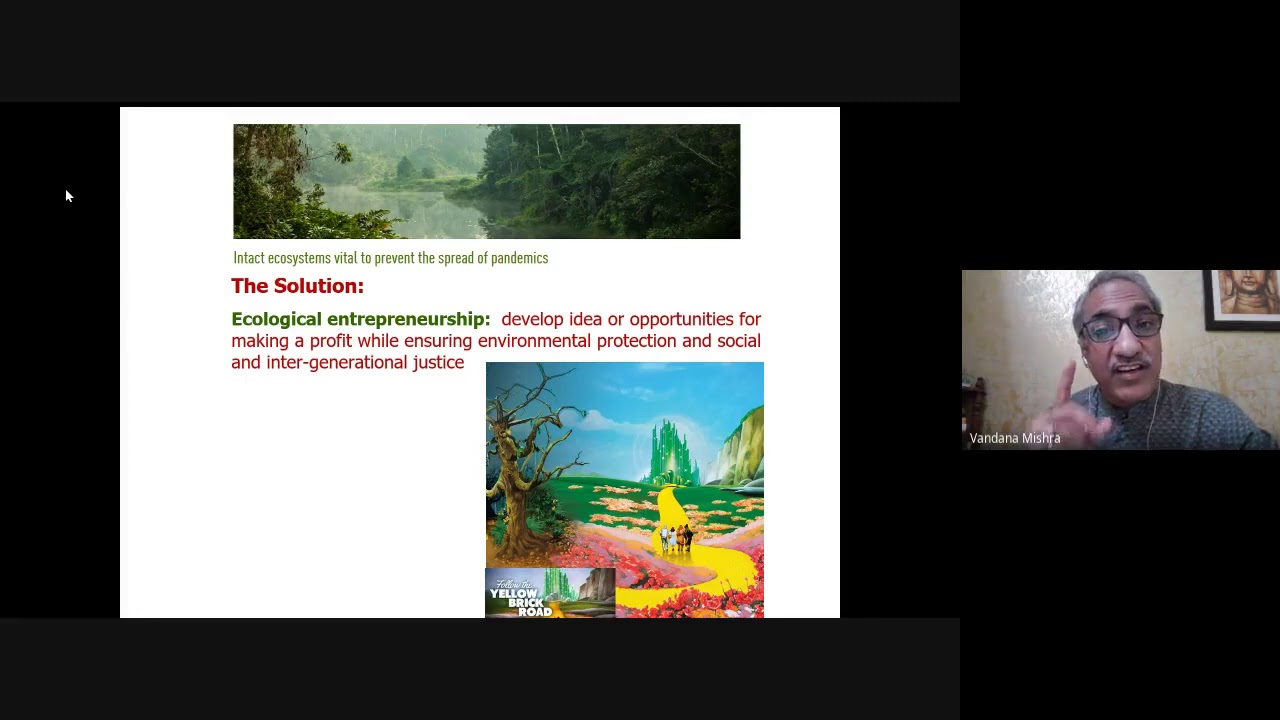 Intact ecosystems vital to prevent the spread of pandemics

The Solution:

Ecological entrepreneurship: develop idea or opportunities for making a profit while ensuring environmental protection and social and inter-generational justice

Follow the YELLOW BRICK ROAD

Vandana Mishra